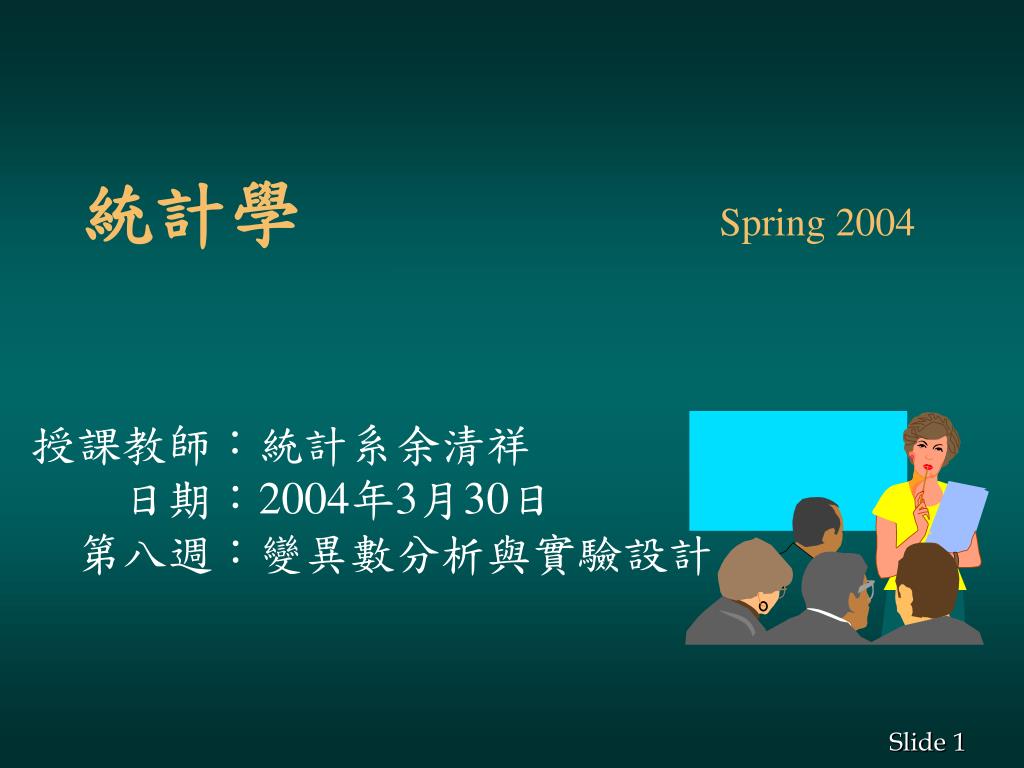 統計學

Spring 2004

授課教師：統計系余清祥
日期：2004年3月30日
第八週：變異數分析與實驗設計

Slide 1